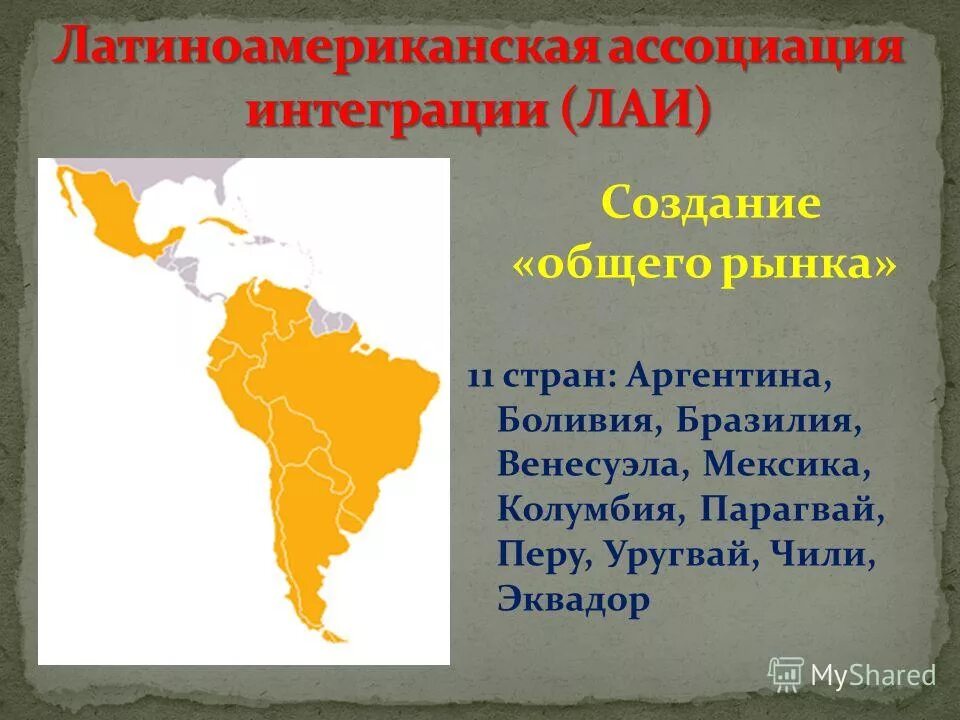 Латиноамериканская ассоциация интеграции (ЛАИ)

Создание «общего рынка»

11 стран: Аргентина, Боливия, Бразилия, Венесуэла, Мексика, Колумбия, Парагвай, Перу, Уругвай, Чили, Эквадор

MyShared